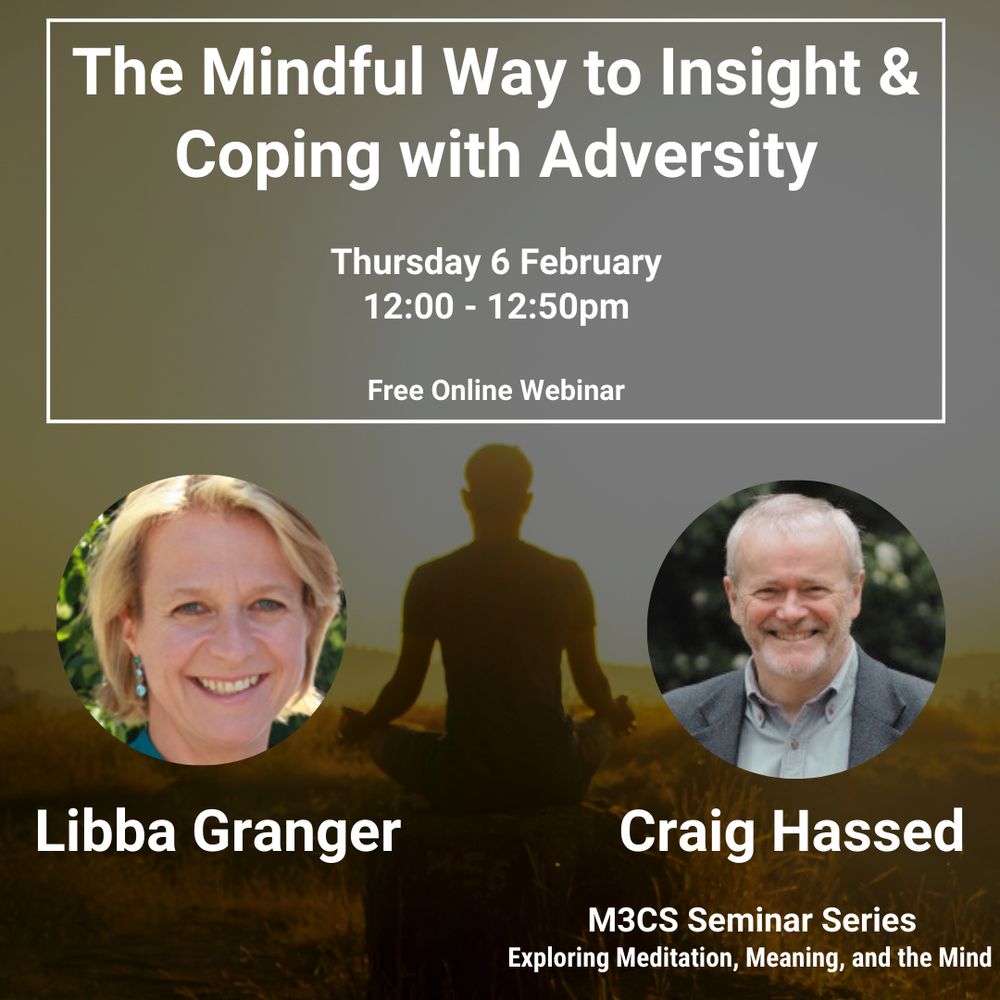 The Mindful Way to Insight & Coping with Adversity

Thursday 6 February
12:00 - 12:50pm

Free Online Webinar

Libba Granger

Craig Hassed

M3CS Seminar Series
Exploring Meditation, Meaning, and the Mind